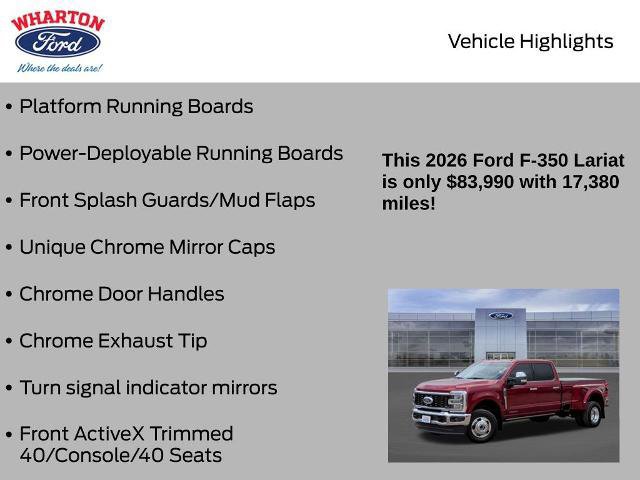 WHARTON
Ford
Where the deals are!

Vehicle Highlights

• Platform Running Boards

• Power-Deployable Running Boards

• Front Splash Guards/Mud Flaps

• Unique Chrome Mirror Caps

• Chrome Door Handles

• Chrome Exhaust Tip

• Turn signal indicator mirrors

• Front ActiveX Trimmed 40/Console/40 Seats

This 2026 Ford F-350 Lariat is only $83,990 with 17,380 miles!

Ford